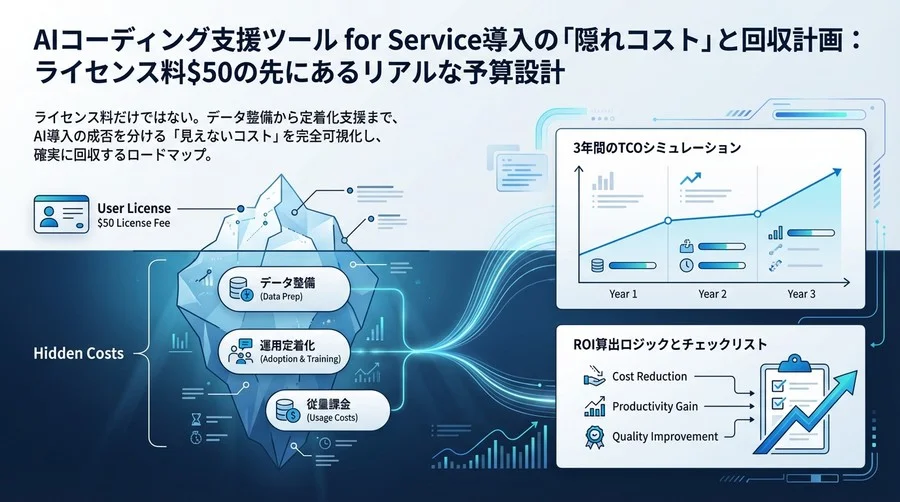 AIコーディング支援ツール for Service導入の「隠れコスト」と回収計画：ライセンス料$50の先にあるリアルな予算設計

ライセンス料だけではない。データ整備から定着化支援まで、AI導入の成否を分ける「見えないコスト」を完全可視化し、確実に回収するロードマップ。

User License
$50 License Fee

Hidden Costs

データ整備
(Data Prep)

運用定着化
(Adoption & Training)

従量課金
(Usage Costs)

3年間のTCOシミュレーション

Year 1
Year 2
Year 3

ROI算出ロジックとチェックリスト

Cost Reduction
Productivity Gain
Quality Improvement